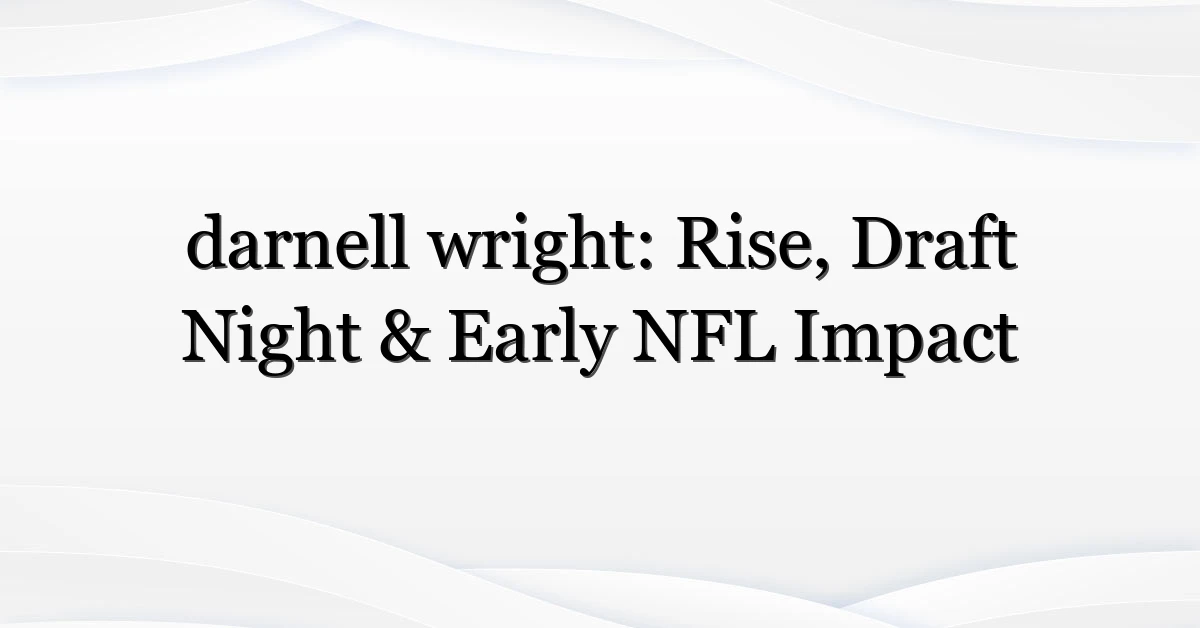 darnell wright: Rise, Draft Night & Early NFL Impact